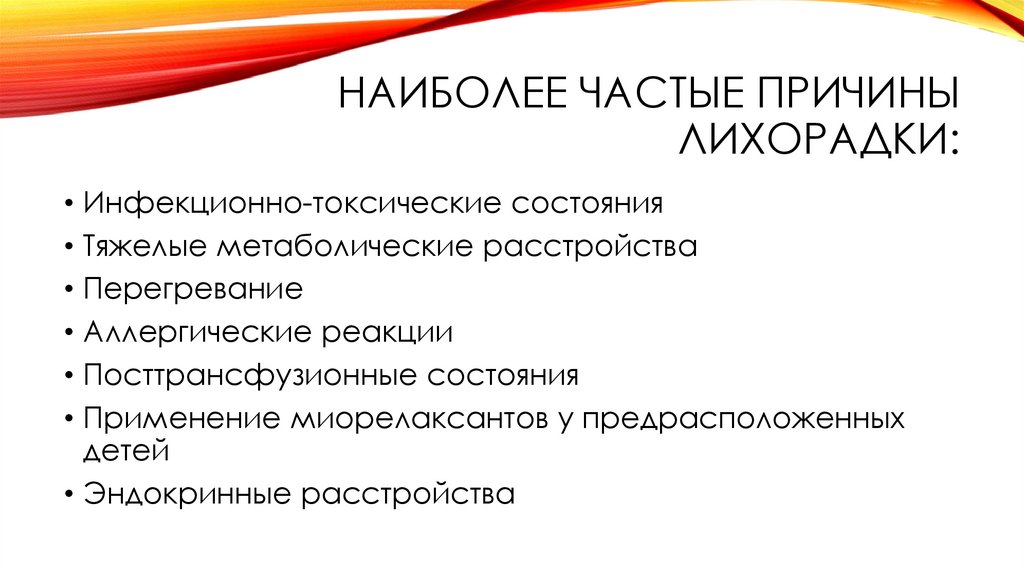 НАИБОЛЕЕ ЧАСТЫЕ ПРИЧИНЫ ЛИХОРАДКИ:

• Инфекционно-токсические состояния
• Тяжелые метаболические расстройства
• Перегревание
• Аллергические реакции
• Посттрансфузионные состояния
• Применение миорелаксантов у предрасположенных детей
• Эндокринные расстройства